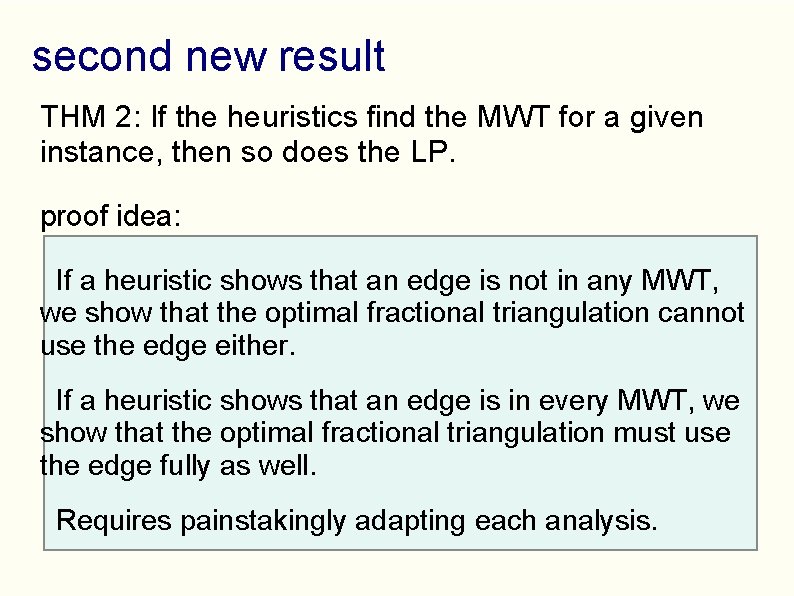 second new result

THM 2: If the heuristics find the MWT for a given instance, then so does the LP.

proof idea:

If a heuristic shows that an edge is not in any MWT, we show that the optimal fractional triangulation cannot use the edge either.

If a heuristic shows that an edge is in every MWT, we show that the optimal fractional triangulation must use the edge fully as well.

Requires painstakingly adapting each analysis.